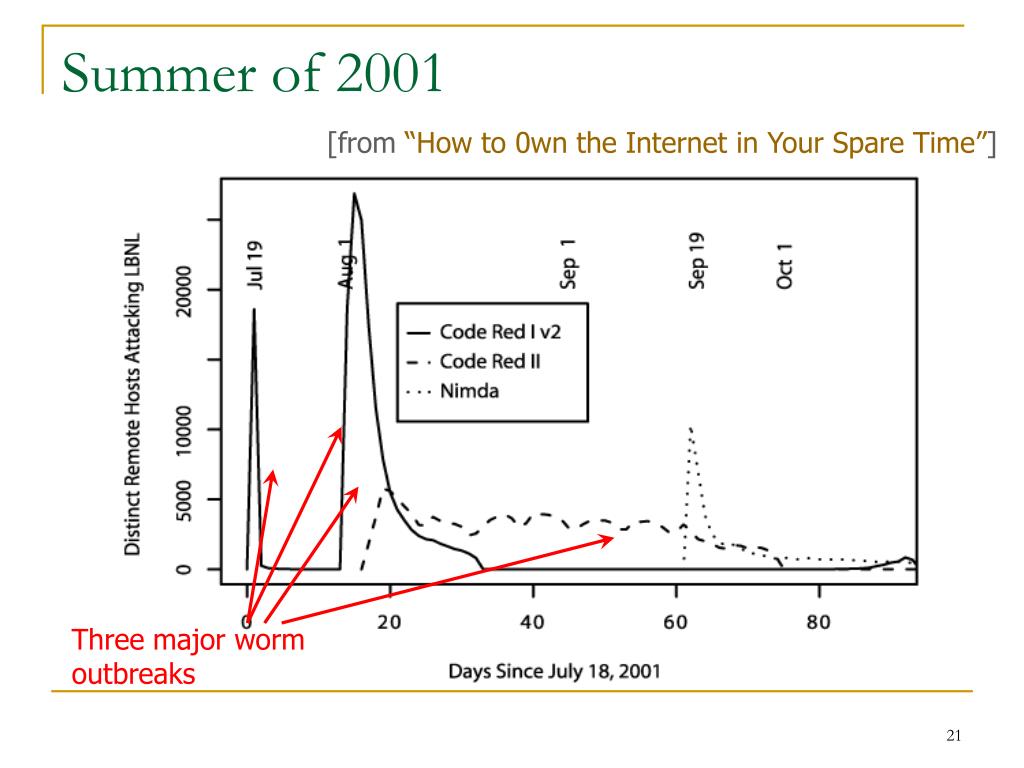 Summer of 2001

[from "How to 0wn the Internet in Your Spare Time"]

Distinct Remote Hosts Attacking LBNL

0
5000
10000
20000

Jul 19
Aug 1
Sep 1
Sep 19
Oct 1

Code Red I v2
Code Red II
Nimda

0
20
40
60
80

Days Since July 18, 2001

Three major worm outbreaks

21